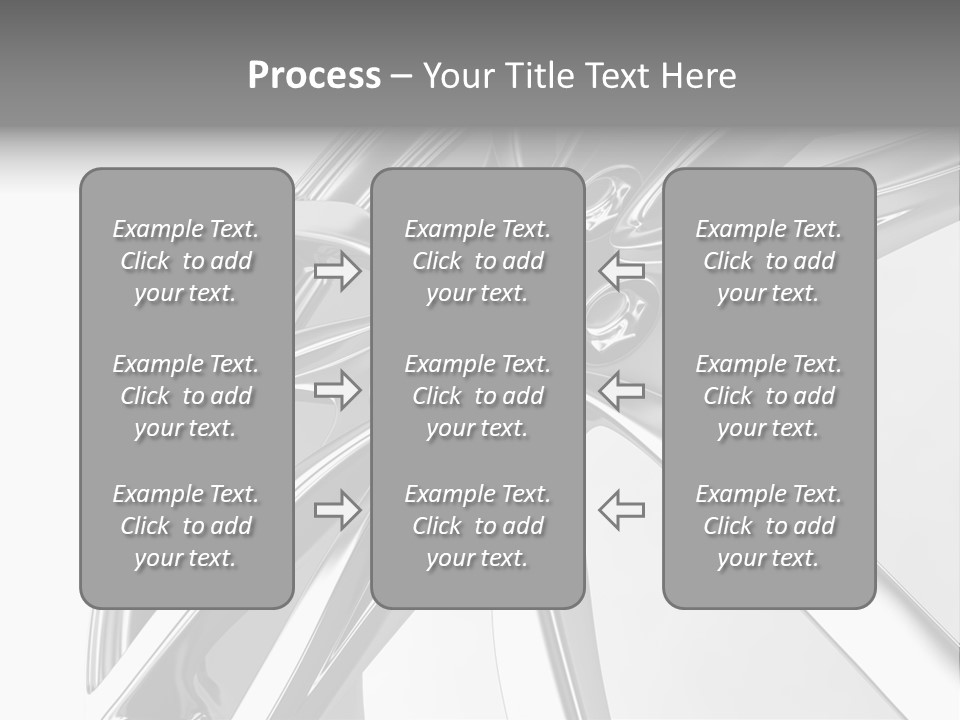 Process – Your Title Text Here

Example Text. Click to add your text.

Example Text. Click to add your text.

Example Text. Click to add your text.

Example Text. Click to add your text.

Example Text. Click to add your text.

Example Text. Click to add your text.

Example Text. Click to add your text.

Example Text. Click to add your text.

Example Text. Click to add your text.